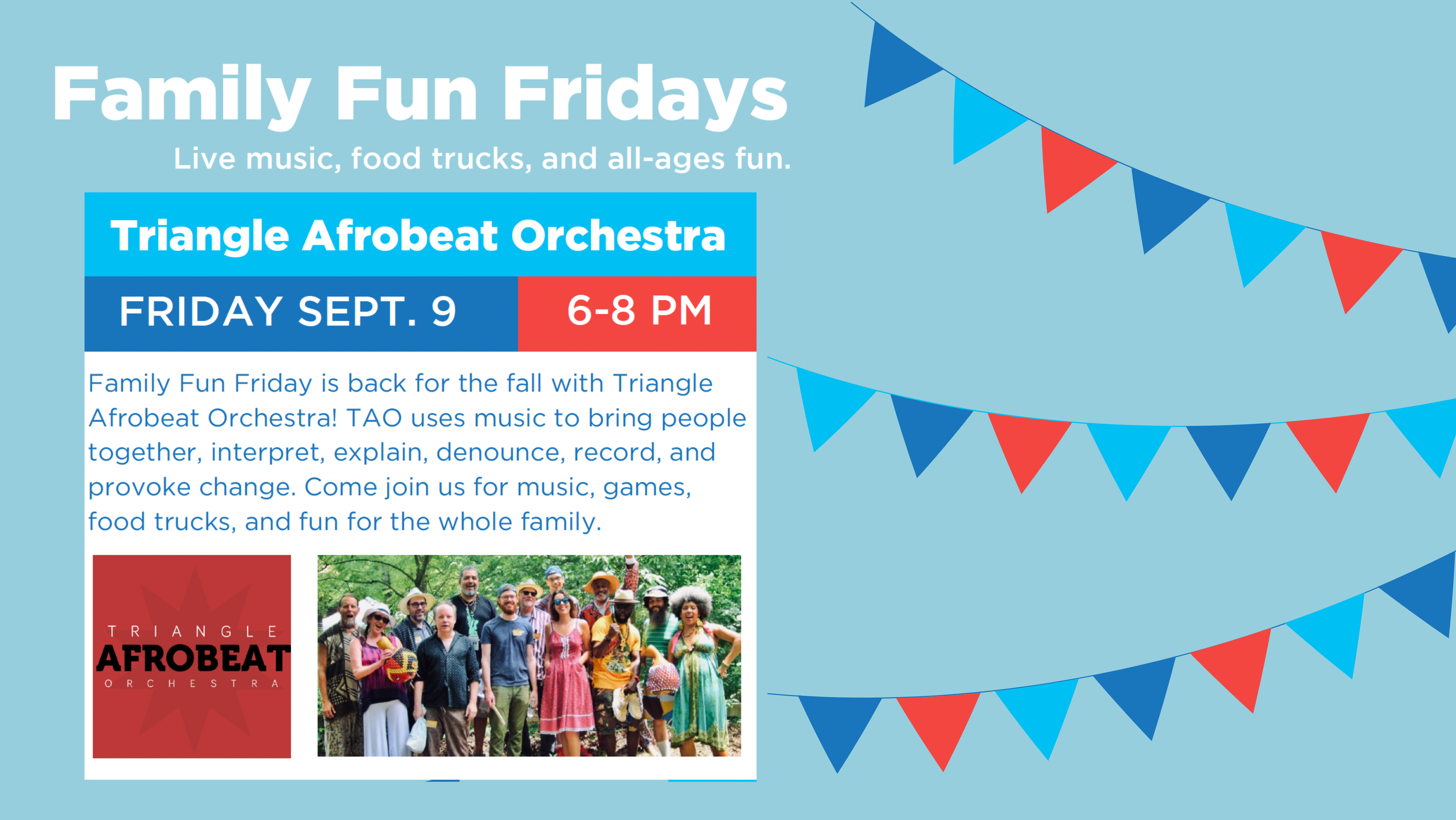 Family Fun Fridays

Live music, food trucks, and all-ages fun.

Triangle Afrobeat Orchestra

FRIDAY SEPT. 9

6-8 PM

Family Fun Friday is back for the fall with Triangle Afrobeat Orchestra! TAO uses music to bring people together, interpret, explain, denounce, record, and provoke change. Come join us for music, games, food trucks, and fun for the whole family.

TRIANGLE
AFROBEAT
ORCHESTRA